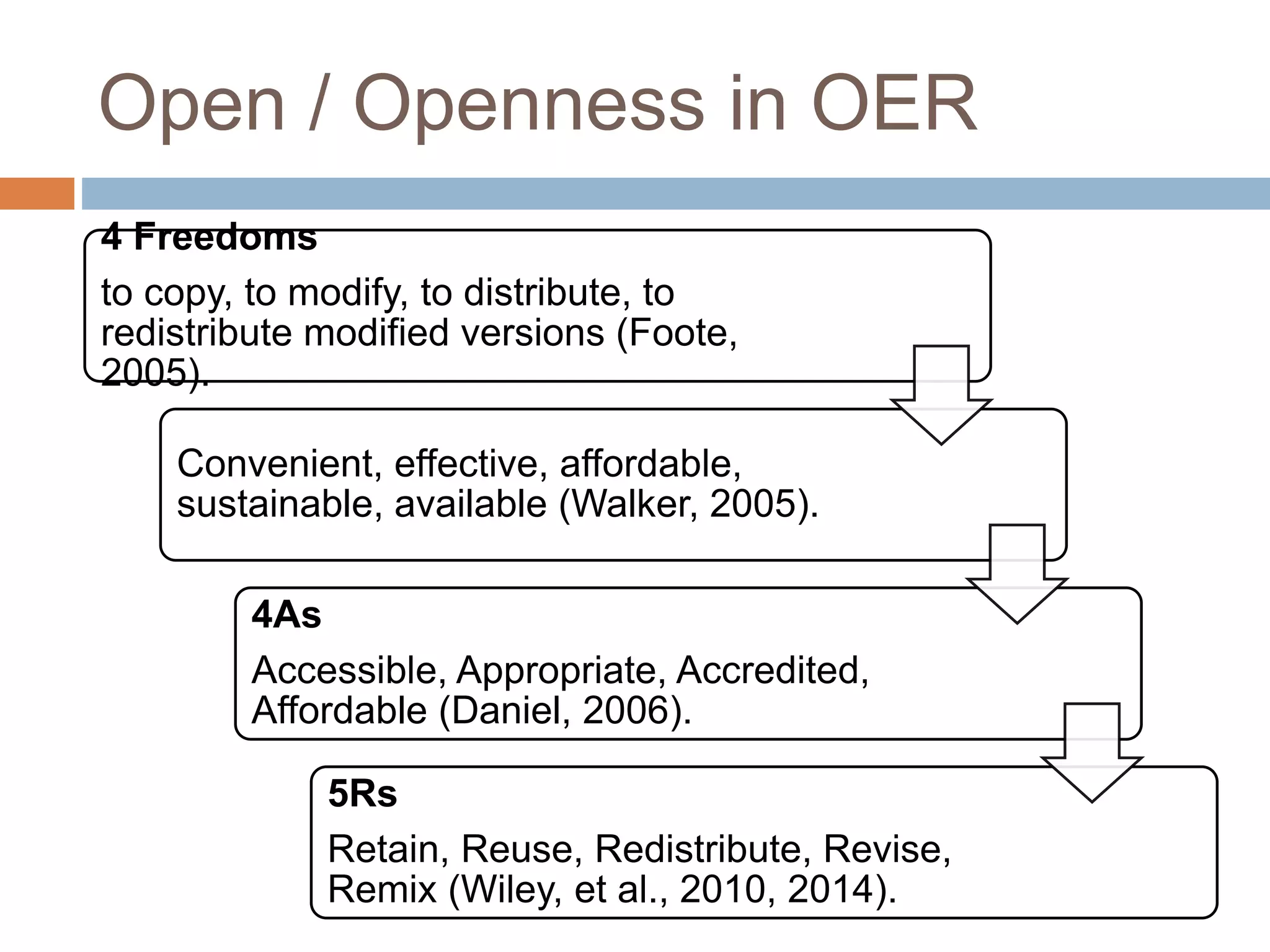 Open / Openness in OER

4 Freedoms

to copy, to modify, to distribute, to redistribute modified versions (Foote, 2005).

Convenient, effective, affordable, sustainable, available (Walker, 2005).

4As

Accessible, Appropriate, Accredited, Affordable (Daniel, 2006).

5Rs

Retain, Reuse, Redistribute, Revise, Remix (Wiley, et al., 2010, 2014).